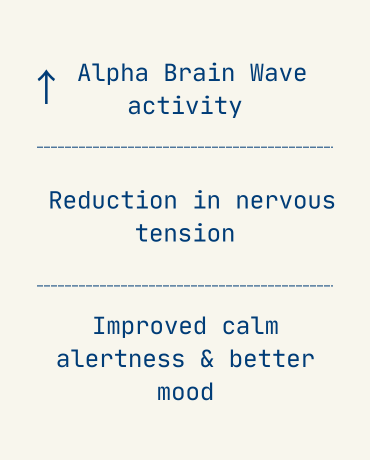 ↑ Alpha Brain Wave activity

Reduction in nervous tension

Improved calm alertness & better mood